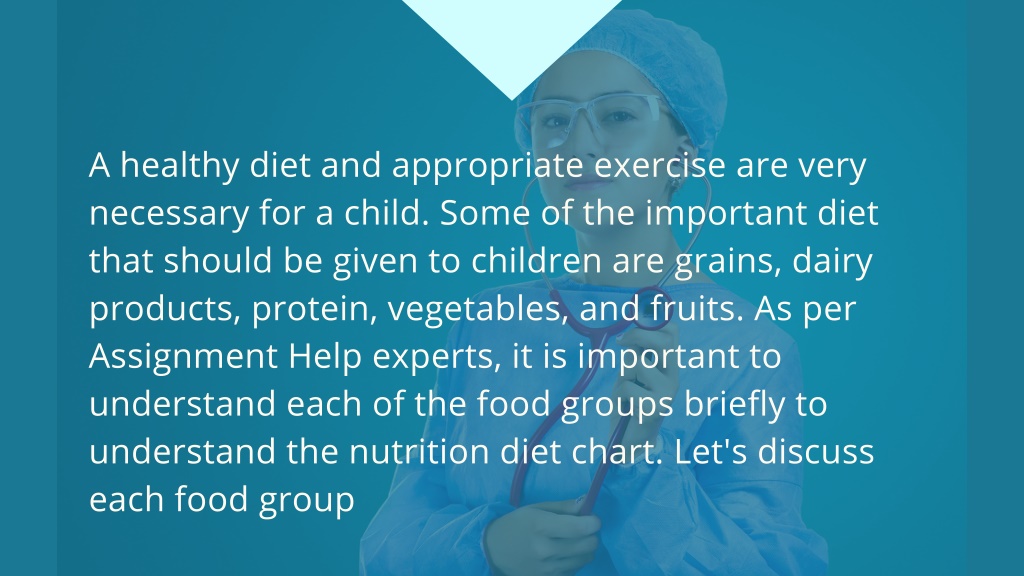 A healthy diet and appropriate exercise are very necessary for a child. Some of the important diet that should be given to children are grains, dairy products, protein, vegetables, and fruits. As per Assignment Help experts, it is important to understand each of the food groups briefly to understand the nutrition diet chart. Let's discuss each food group